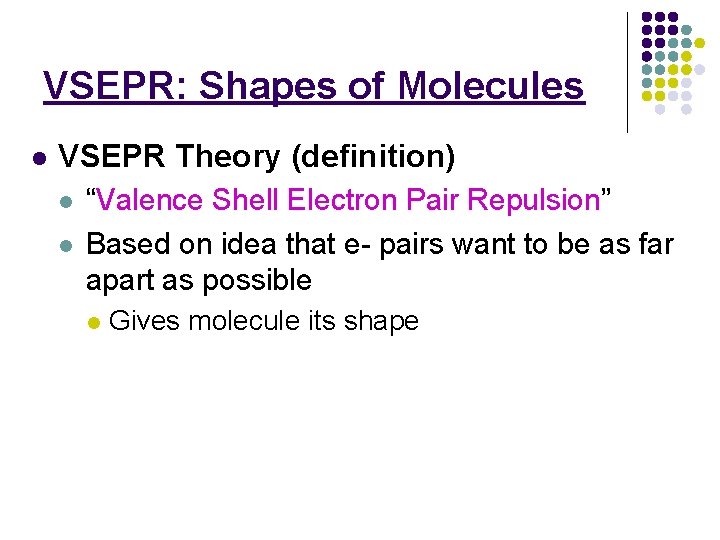 VSEPR: Shapes of Molecules

- VSEPR Theory (definition)
  - “Valence Shell Electron Pair Repulsion”
  - Based on idea that e- pairs want to be as far apart as possible
    - Gives molecule its shape